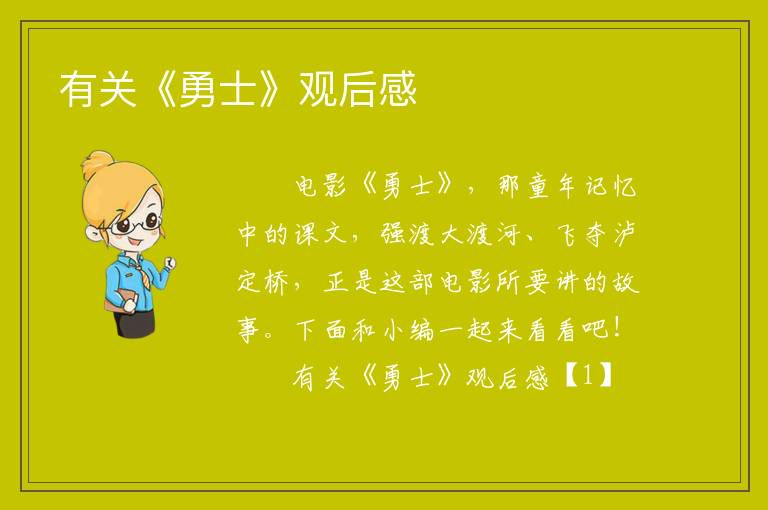 有关《勇士》观后感

电影《勇士》，那童年记忆中的课文，强渡大渡河、飞夺泸定桥，正是这部电影所要讲的故事。下面和小编一起来看看吧！

有关《勇士》观后感【1】